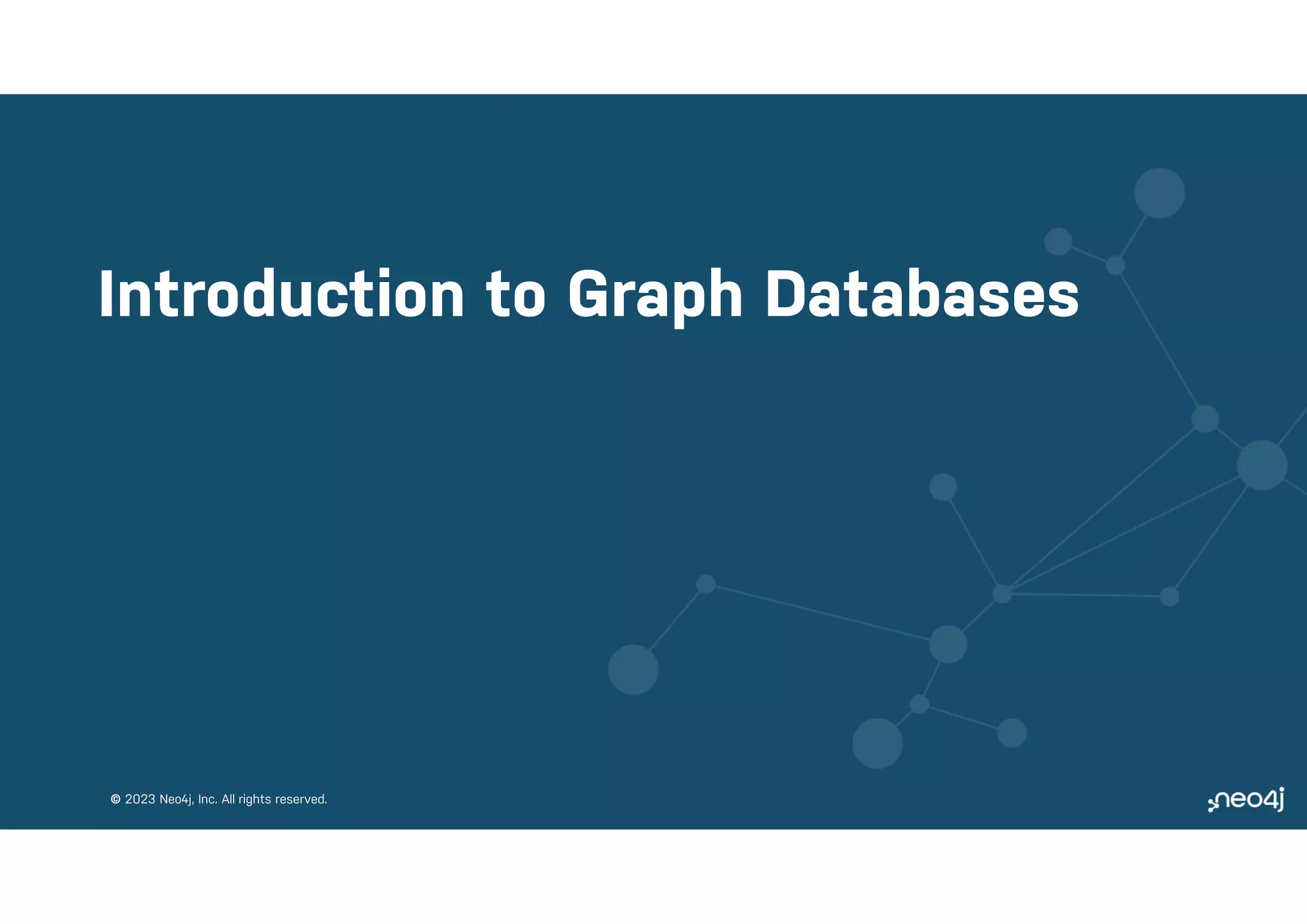 Introduction to Graph Databases

© 2023 Neo4j, Inc. All rights reserved.

neo4j